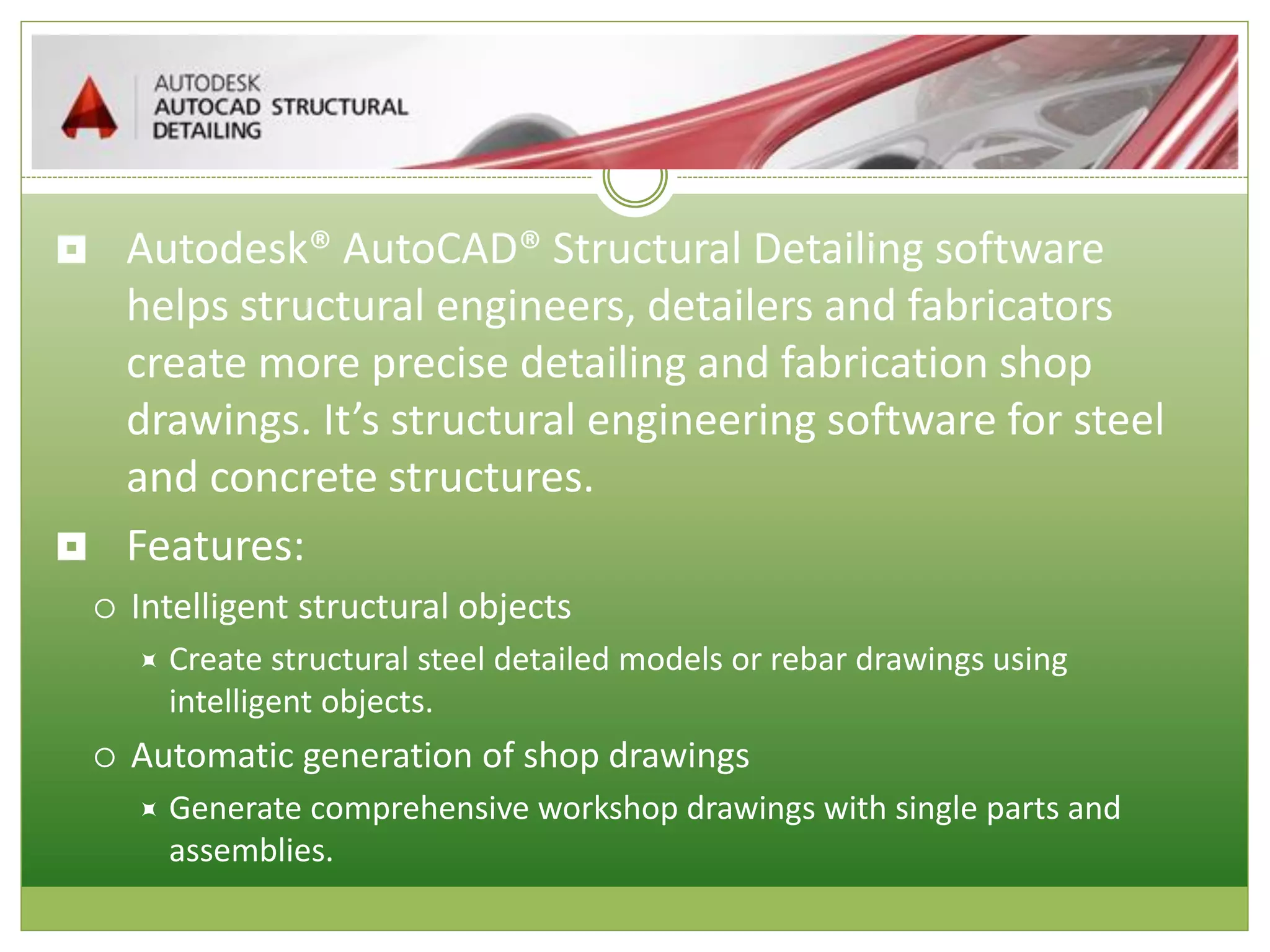 AUTODESK
AUTOCAD STRUCTURAL
DETAILING

Autodesk® AutoCAD® Structural Detailing software helps structural engineers, detailers and fabricators create more precise detailing and fabrication shop drawings. It's structural engineering software for steel and concrete structures.

Features:

Intelligent structural objects

Create structural steel detailed models or rebar drawings using intelligent objects.

Automatic generation of shop drawings

Generate comprehensive workshop drawings with single parts and assemblies.